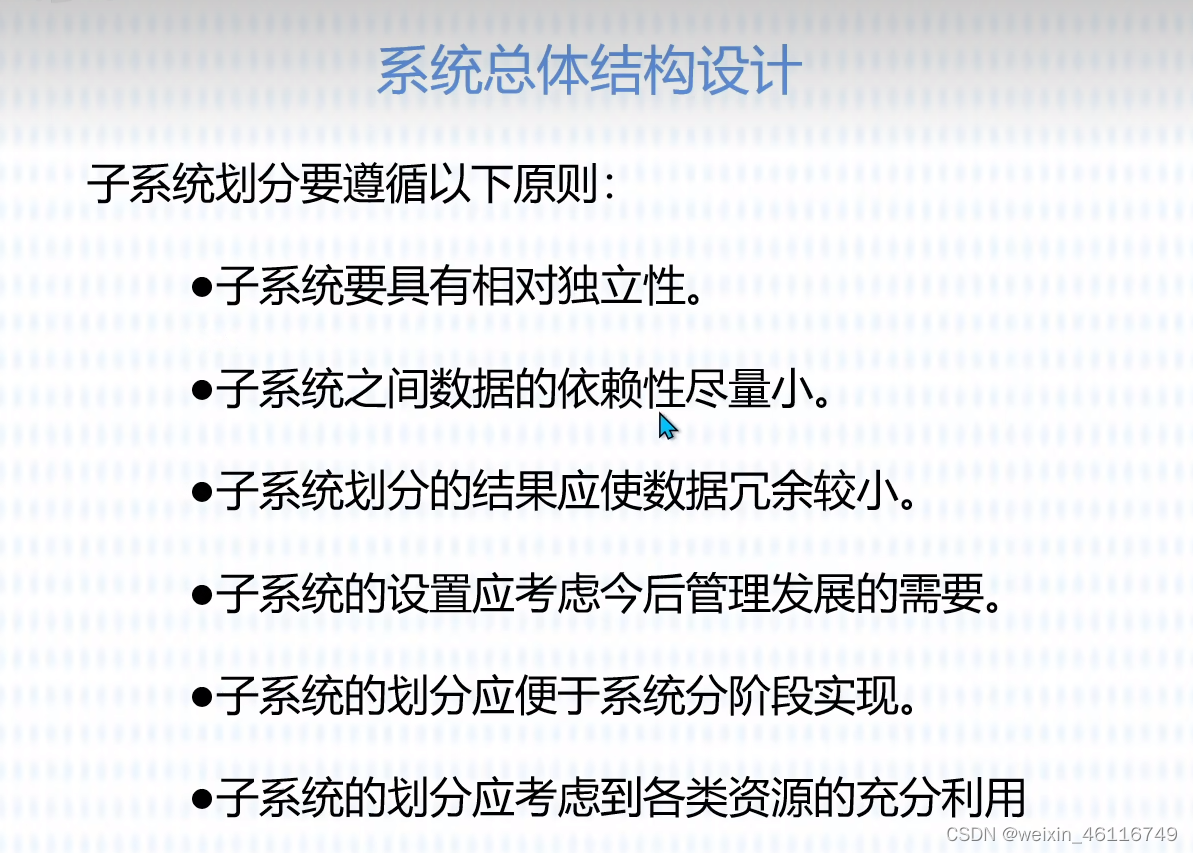 系统总体结构设计

子系统划分要遵循以下原则:

●子系统要具有相对独立性。

●子系统之间数据的依赖性尽量小。

●子系统划分的结果应使数据冗余较小。

●子系统的设置应考虑今后管理发展的需要。

●子系统的划分应便于系统分阶段实现。

●子系统的划分应考虑到各类资源的充分利用

CSDN @weixin_46116749